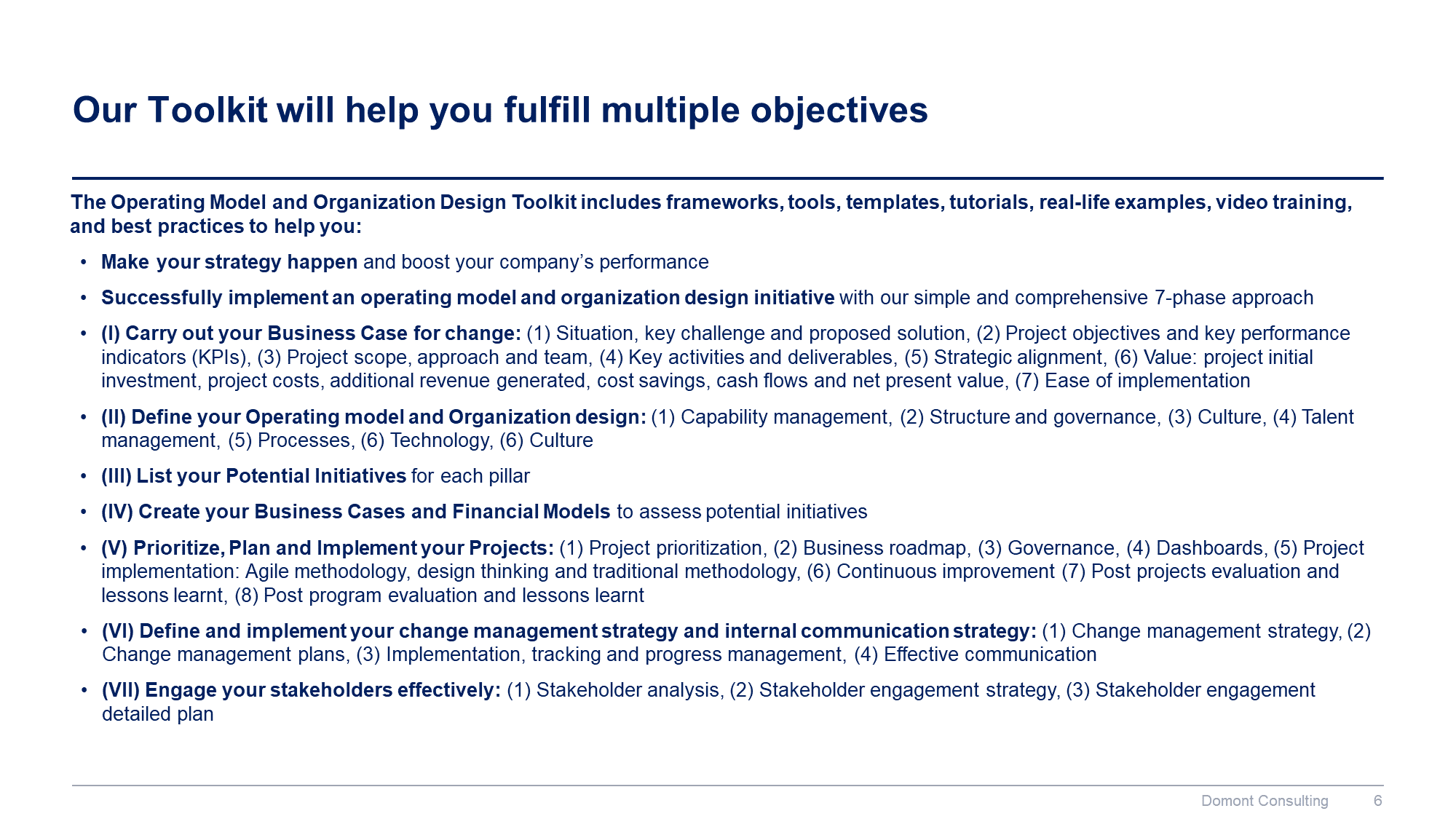 Our Toolkit will help you fulfill multiple objectives

The Operating Model and Organization Design Toolkit includes frameworks, tools, templates, tutorials, real-life examples, video training, and best practices to help you:

• Make your strategy happen and boost your company's performance

• Successfully implement an operating model and organization design initiative with our simple and comprehensive 7-phase approach

• (I) Carry out your Business Case for change: (1) Situation, key challenge and proposed solution, (2) Project objectives and key performance indicators (KPIs), (3) Project scope, approach and team, (4) Key activities and deliverables, (5) Strategic alignment, (6) Value: project initial investment, project costs, additional revenue generated, cost savings, cash flows and net present value, (7) Ease of implementation

• (II) Define your Operating model and Organization design: (1) Capability management, (2) Structure and governance, (3) Culture, (4) Talent management, (5) Processes, (6) Technology, (6) Culture

• (III) List your Potential Initiatives for each pillar

• (IV) Create your Business Cases and Financial Models to assess potential initiatives

• (V) Prioritize, Plan and Implement your Projects: (1) Project prioritization, (2) Business roadmap, (3) Governance, (4) Dashboards, (5) Project implementation: Agile methodology, design thinking and traditional methodology, (6) Continuous improvement (7) Post projects evaluation and lessons learnt, (8) Post program evaluation and lessons learnt

• (VI) Define and implement your change management strategy and internal communication strategy: (1) Change management strategy, (2) Change management plans, (3) Implementation, tracking and progress management, (4) Effective communication

• (VII) Engage your stakeholders effectively: (1) Stakeholder analysis, (2) Stakeholder engagement strategy, (3) Stakeholder engagement detailed plan

Domont Consulting 6